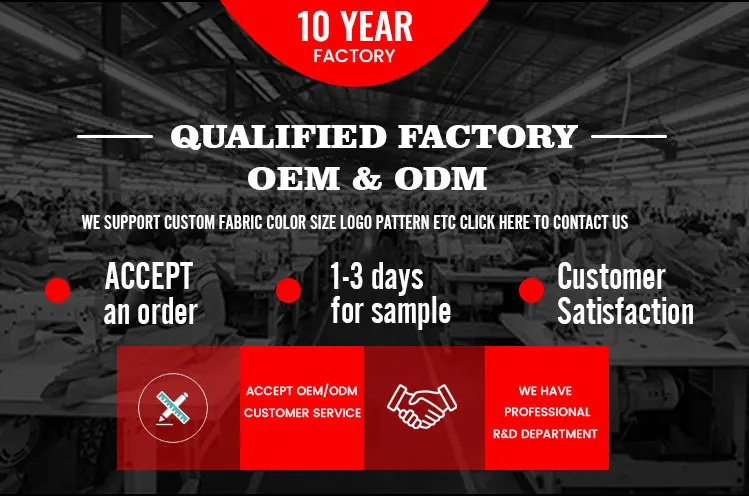 10 YEAR
FACTORY

QUALIFIED FACTORY
OEM & ODM

WE SUPPORT CUSTOM FABRIC COLOR SIZE LOGO PATTERN ETC CLICK HERE TO CONTACT US

ACCEPT an order

1-3 days for sample

Customer Satisfaction

ACCEPT OEM/ODM CUSTOMER SERVICE

WE HAVE PROFESSIONAL R&D DEPARTMENT